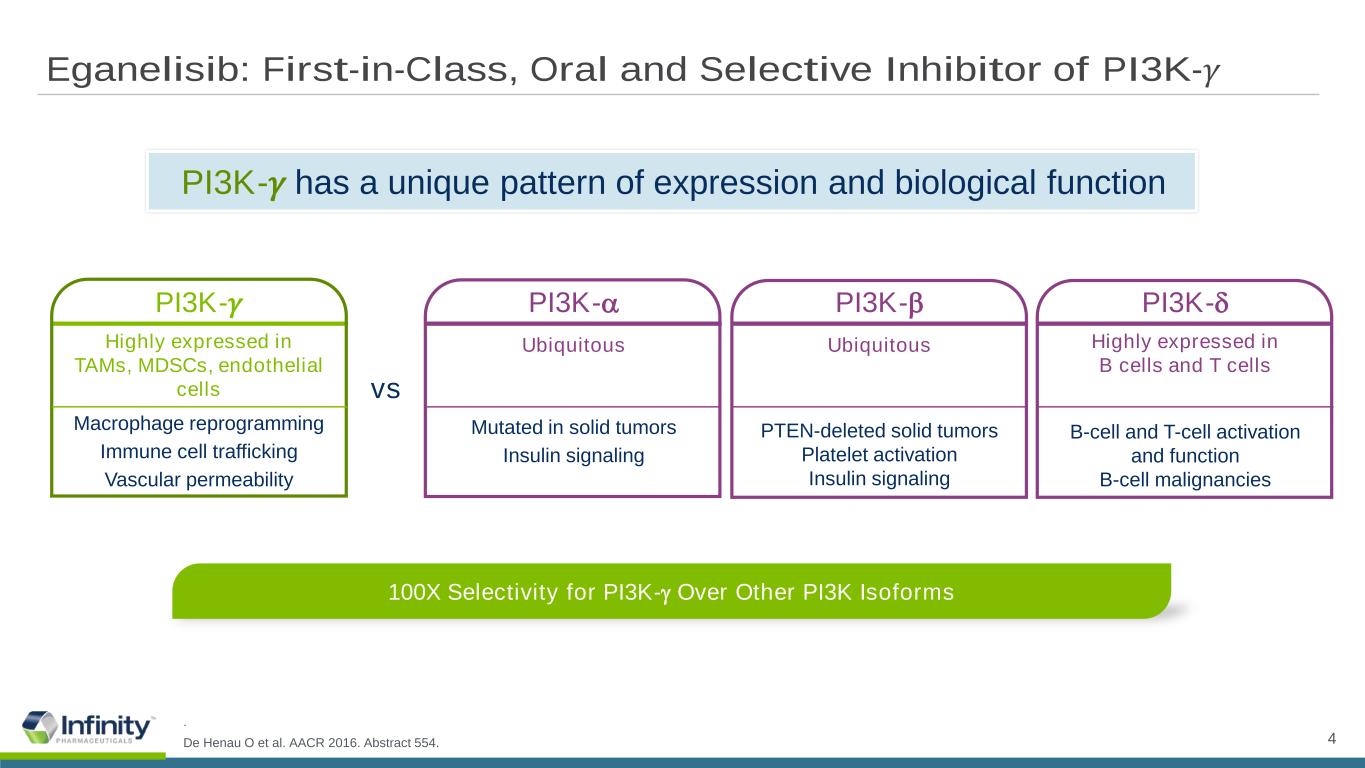 Eganelisib: First-in-Class, Oral and Selective Inhibitor of PI3K-$\gamma$

PI3K-$\gamma$ has a unique pattern of expression and biological function

PI3K-$\gamma$

Highly expressed in TAMs, MDSCs, endothelial cells

Macrophage reprogramming
Immune cell trafficking
Vascular permeability

vs

PI3K-$\alpha$

Ubiquitous

Mutated in solid tumors
Insulin signaling

PI3K-$\beta$

Ubiquitous

PTEN-deleted solid tumors
Platelet activation
Insulin signaling

PI3K-$\delta$

Highly expressed in B cells and T cells

B-cell and T-cell activation and function
B-cell malignancies

100X Selectivity for PI3K-$\gamma$ Over Other PI3K Isoforms

Infinity PHARMACEUTICALS

De Henau O et al. AACR 2016. Abstract 554.

4